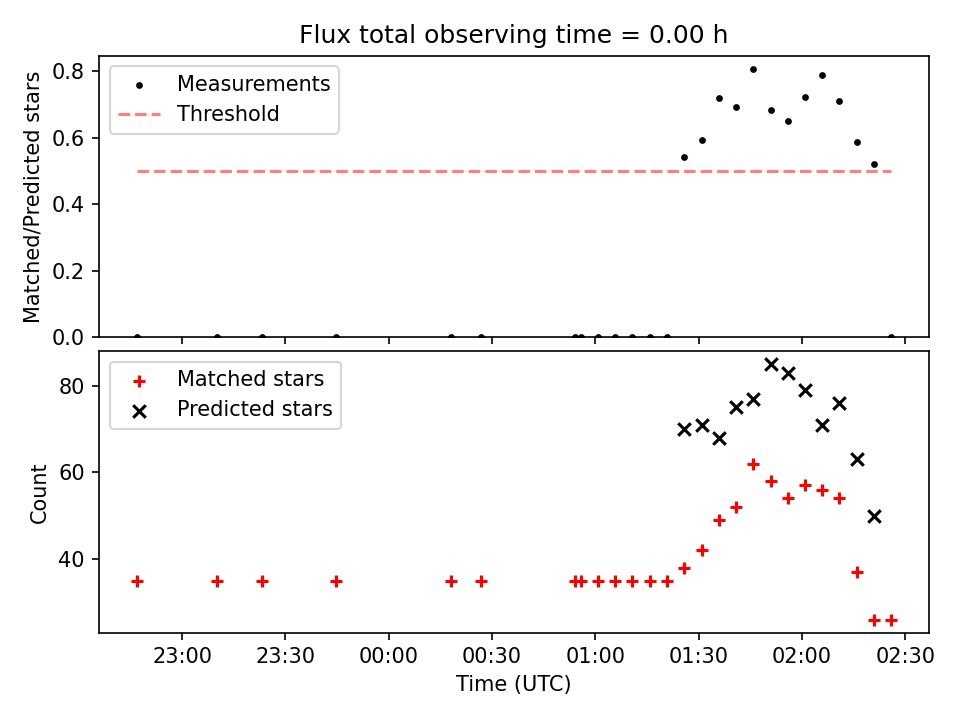 Flux total observing time = 0.00 h

Measurements
Threshold

Matched/Predicted stars

0.8
0.6
0.4
0.2
0.0

Matched stars
Predicted stars

Count

80
60
40

23:00 23:30 00:00 00:30 01:00 01:30 02:00 02:30

Time (UTC)